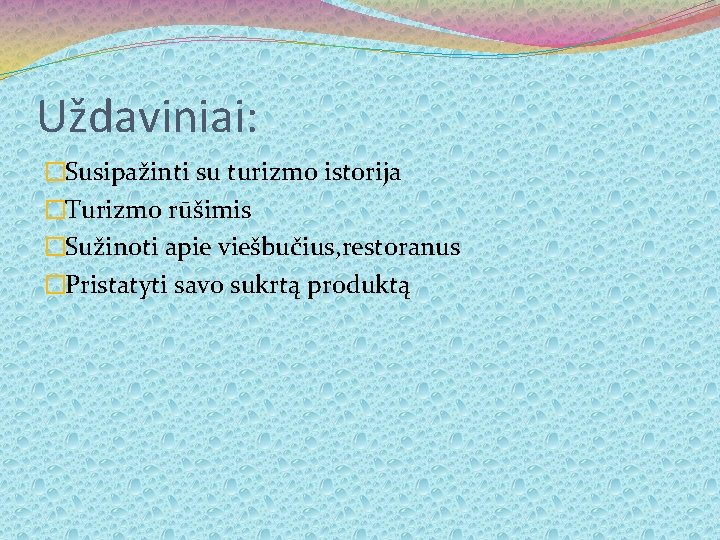 Uždaviniai:

Susipažinti su turizmo istorija
Turizmo rūšimis
Sužinoti apie viešbučius,restoranus
Pristatyti savo sukrtą produktą